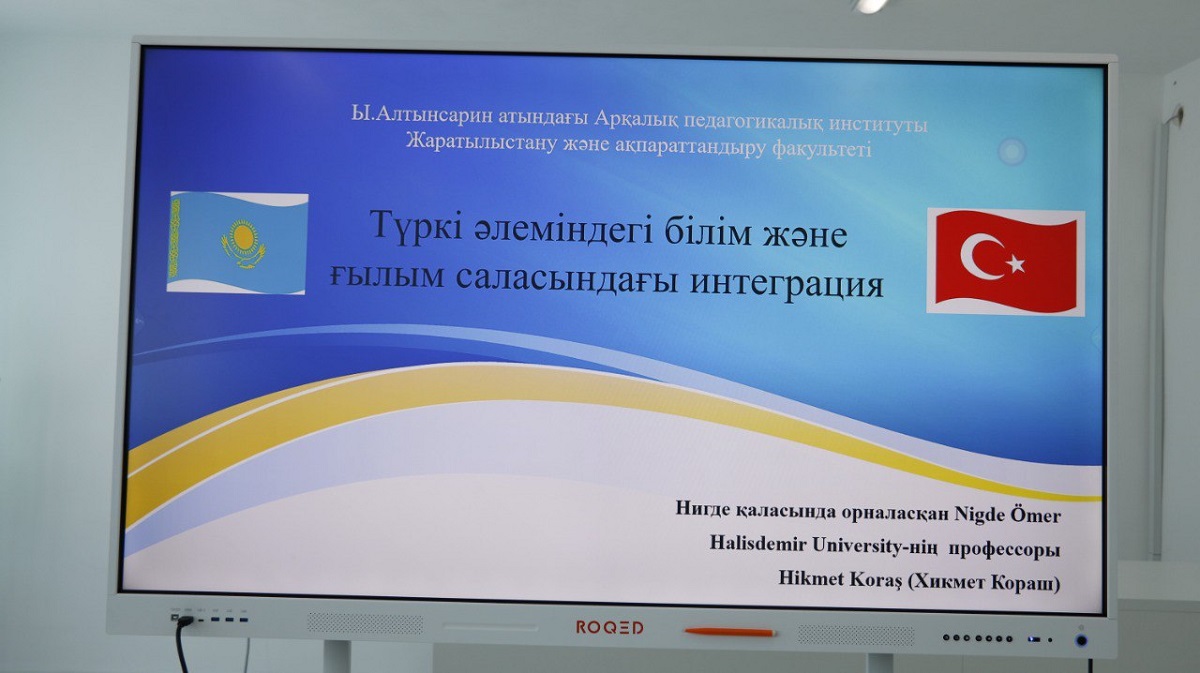 Ы.Алтынсарин атындағы Арқалық педагогикалық институты
Жаратылыстану және ақпараттандыру факультеті

Түркі әлеміндегі білім және ғылым саласындағы интеграция

Нигде қаласында орналасқан Nigde Ömer Halisdemir University-нің профессоры Hikmet Koraş (Хикмет Кораш)

ROQED